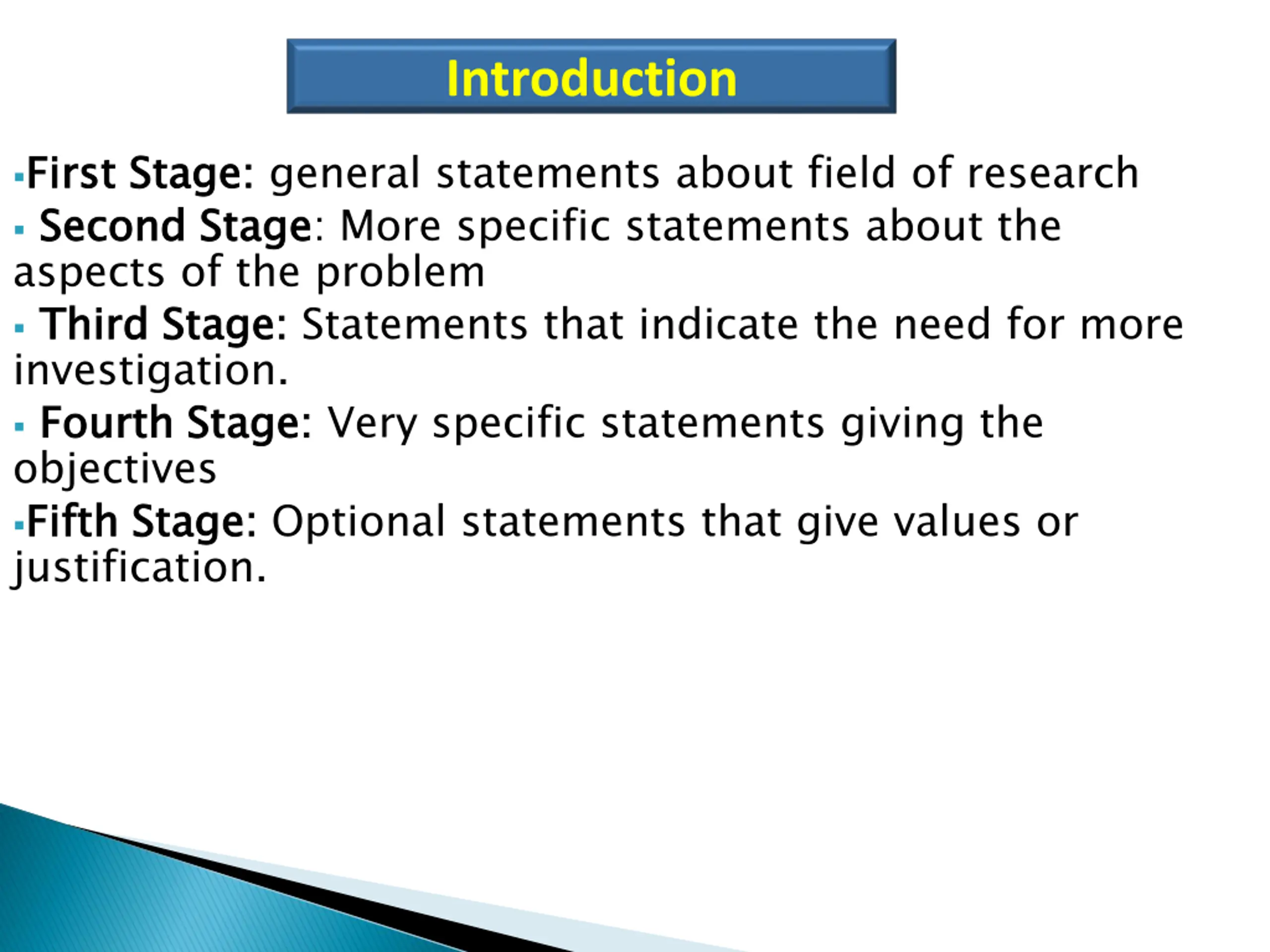 Introduction

▪First Stage: general statements about field of research

▪ Second Stage: More specific statements about the aspects of the problem

▪ Third Stage: Statements that indicate the need for more investigation.

▪ Fourth Stage: Very specific statements giving the objectives

▪Fifth Stage: Optional statements that give values or justification.